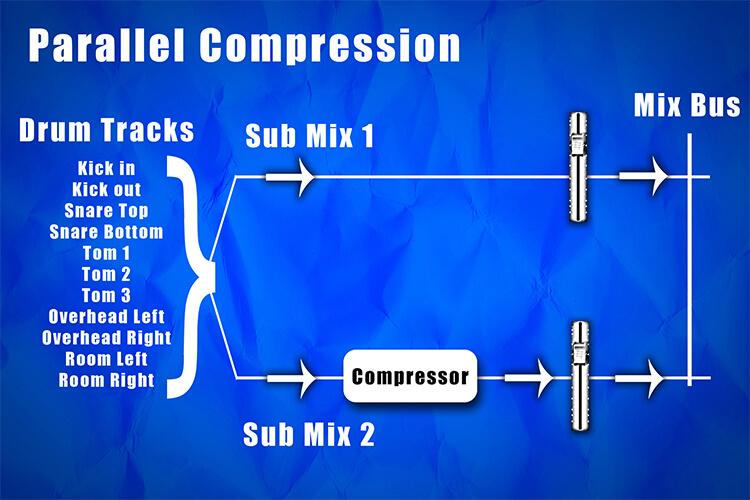 Parallel Compression

Drum Tracks
Kick in
Kick out
Snare Top
Snare Bottom
Tom 1
Tom 2
Tom 3
Overhead Left
Overhead Right
Room Left
Room Right

Sub Mix 1

Mix Bus

Compressor

Sub Mix 2